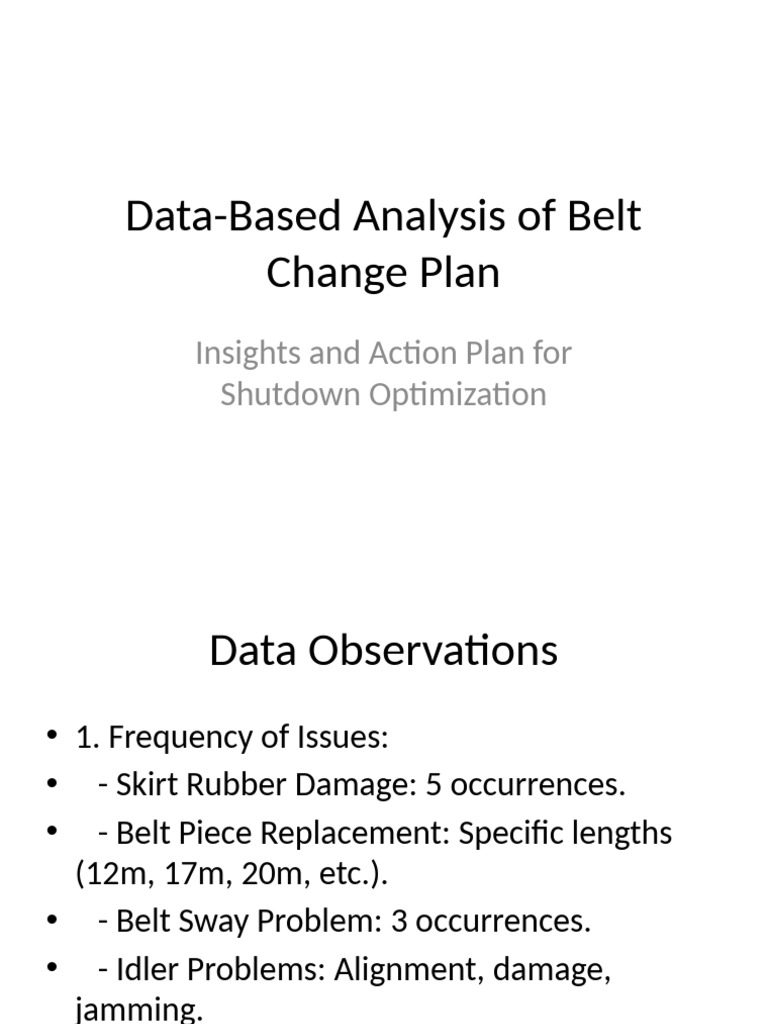 Data-Based Analysis of Belt Change Plan

Insights and Action Plan for Shutdown Optimization

Data Observations

• 1. Frequency of Issues:
• - Skirt Rubber Damage: 5 occurrences.
• - Belt Piece Replacement: Specific lengths (12m, 17m, 20m, etc.).
• - Belt Sway Problem: 3 occurrences.
• - Idler Problems: Alignment, damage, jamming.